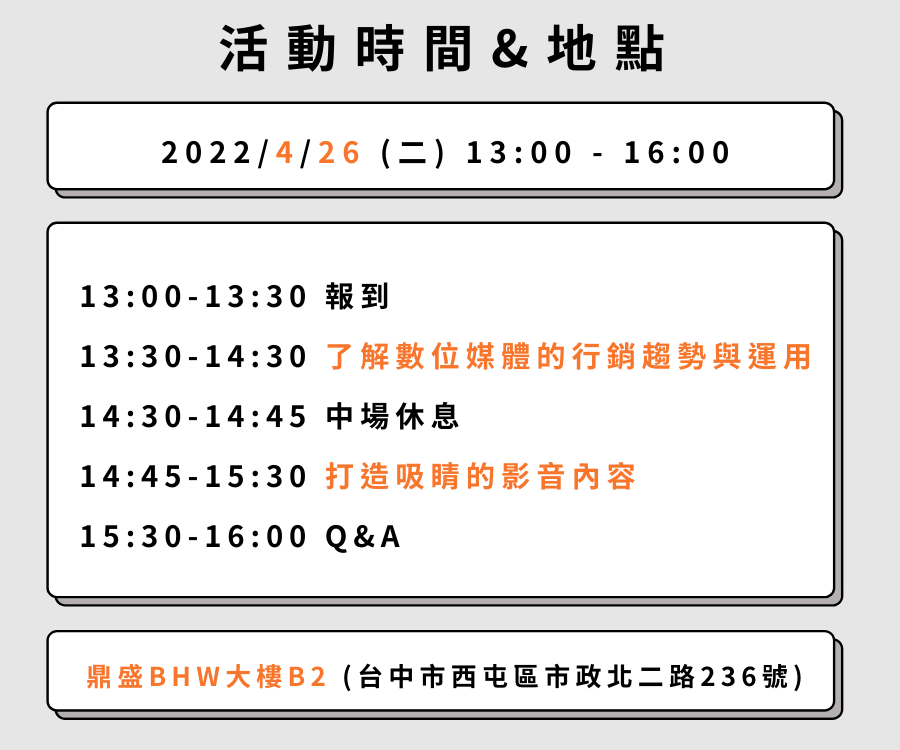 活動時間&地點

2022/4/26 (二) 13:00 - 16:00

13:00-13:30 報到

13:30-14:30 了解數位媒體的行銷趨勢與運用

14:30-14:45 中場休息

14:45-15:30 打造吸睛的影音內容

15:30-16:00 Q&A

鼎盛BHW大樓B2 (台中市西屯區市政北二路236號)